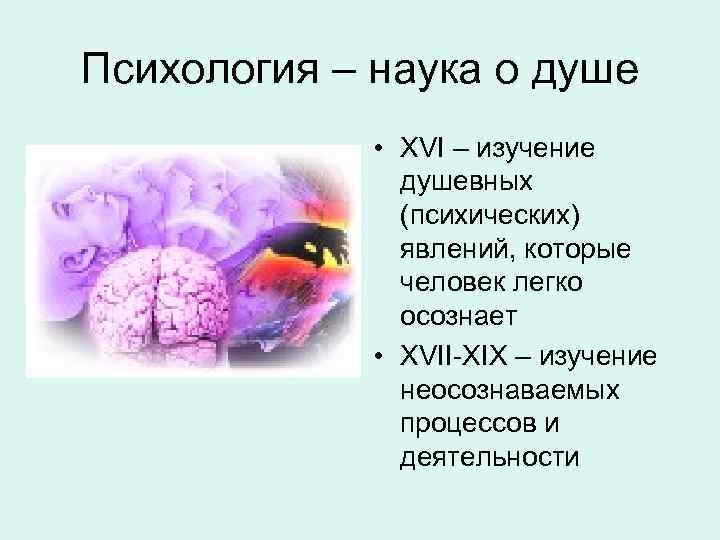 Психология – наука о душе

• XVI – изучение душевных (психических) явлений, которые человек легко осознает
• XVII-XIX – изучение неосознаваемых процессов и деятельности